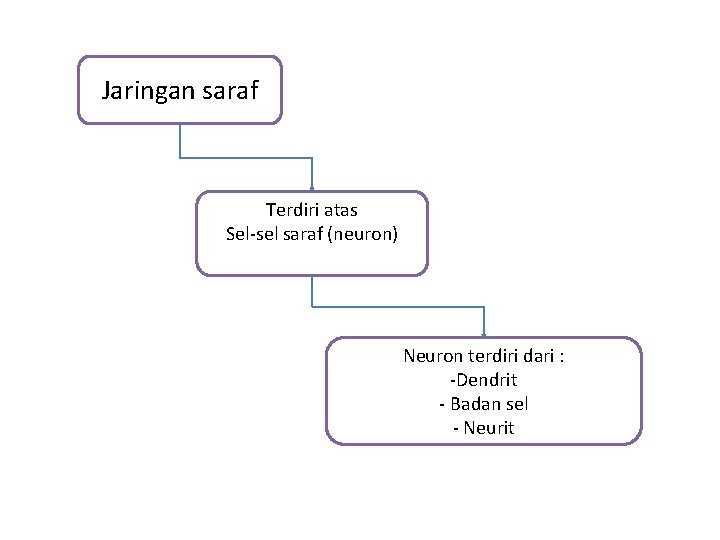 Jaringan saraf

Terdiri atas
Sel-sel saraf (neuron)

Neuron terdiri dari :
-Dendrit
- Badan sel
- Neurit